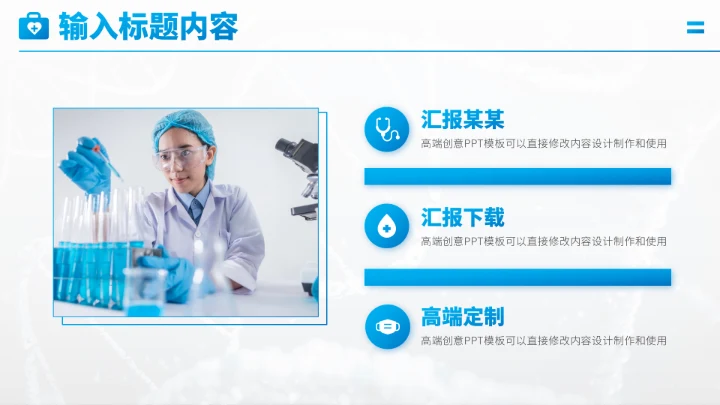 输入标题内容

汇报某某
高端创意PPT模板可以直接修改内容设计制作和使用

汇报下载
高端创意PPT模板可以直接修改内容设计制作和使用

高端定制
高端创意PPT模板可以直接修改内容设计制作和使用